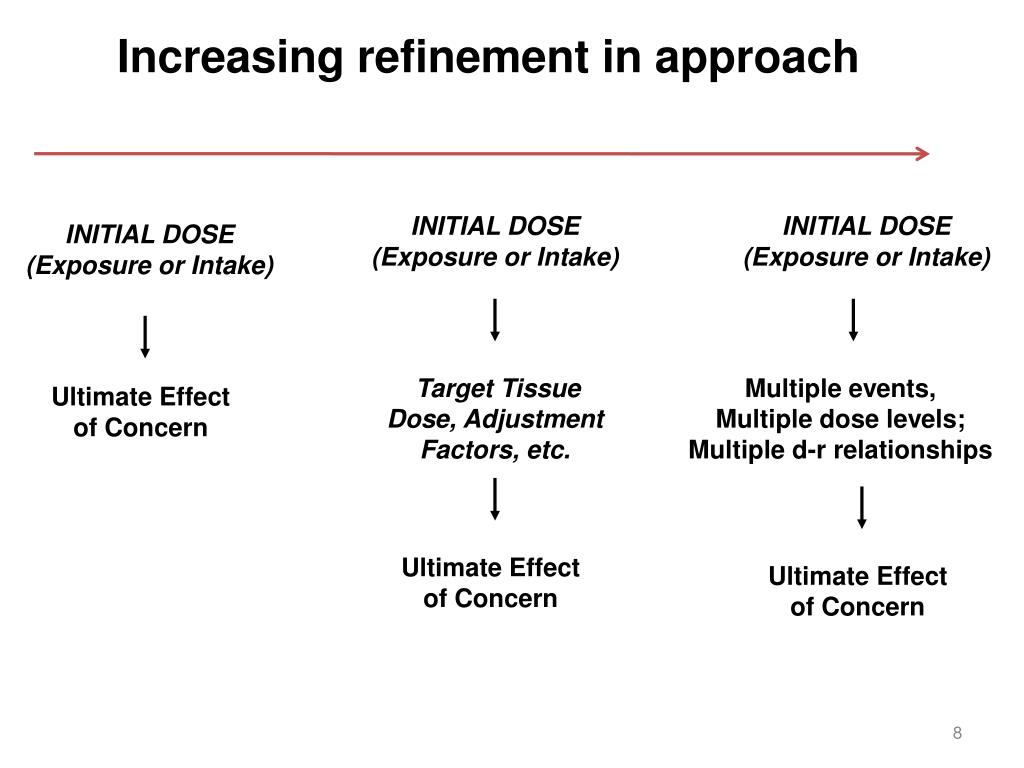 Increasing refinement in approach

INITIAL DOSE
(Exposure or Intake)

Ultimate Effect of Concern

INITIAL DOSE
(Exposure or Intake)

Target Tissue Dose, Adjustment Factors, etc.

Ultimate Effect of Concern

INITIAL DOSE
(Exposure or Intake)

Multiple events, Multiple dose levels; Multiple d-r relationships

Ultimate Effect of Concern

8